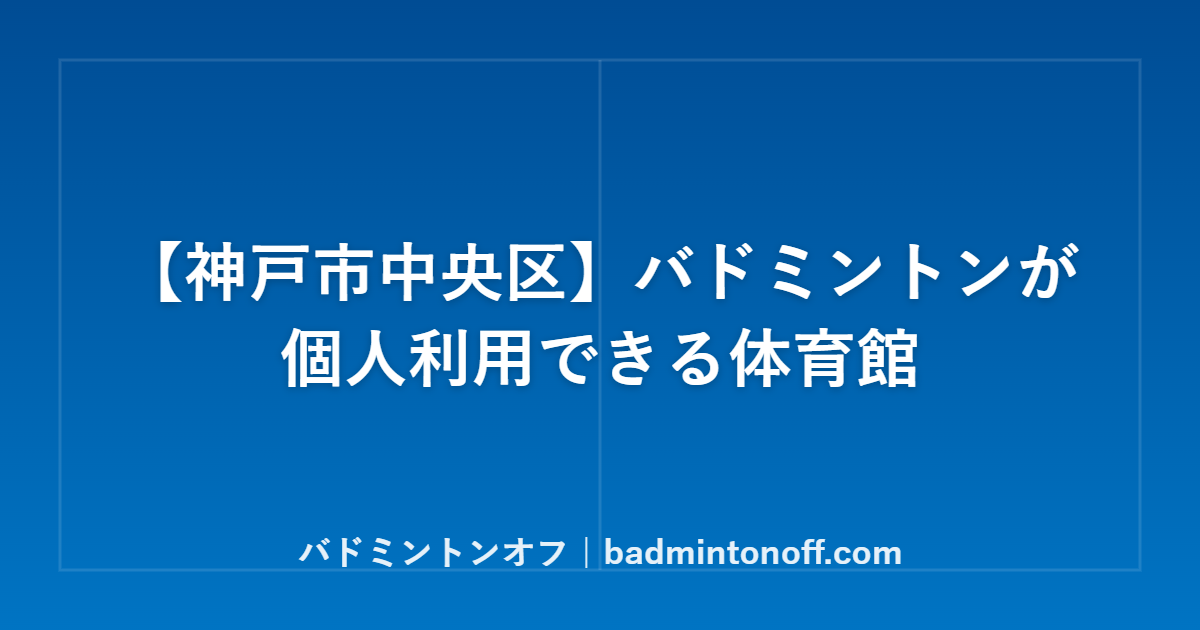 【神戸市中央区】バドミントンが個人利用できる体育館

バドミントンオフ｜badmintonoff.com